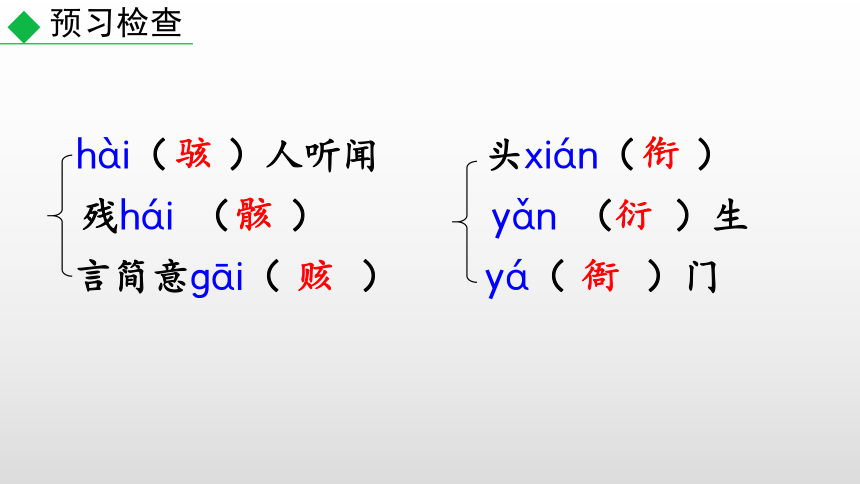 预习检查

hài（骇）人听闻
残hái（骸）
言简意gāi（赅）

头xián（衔）
yǎn（衍）生
yá（衙）门